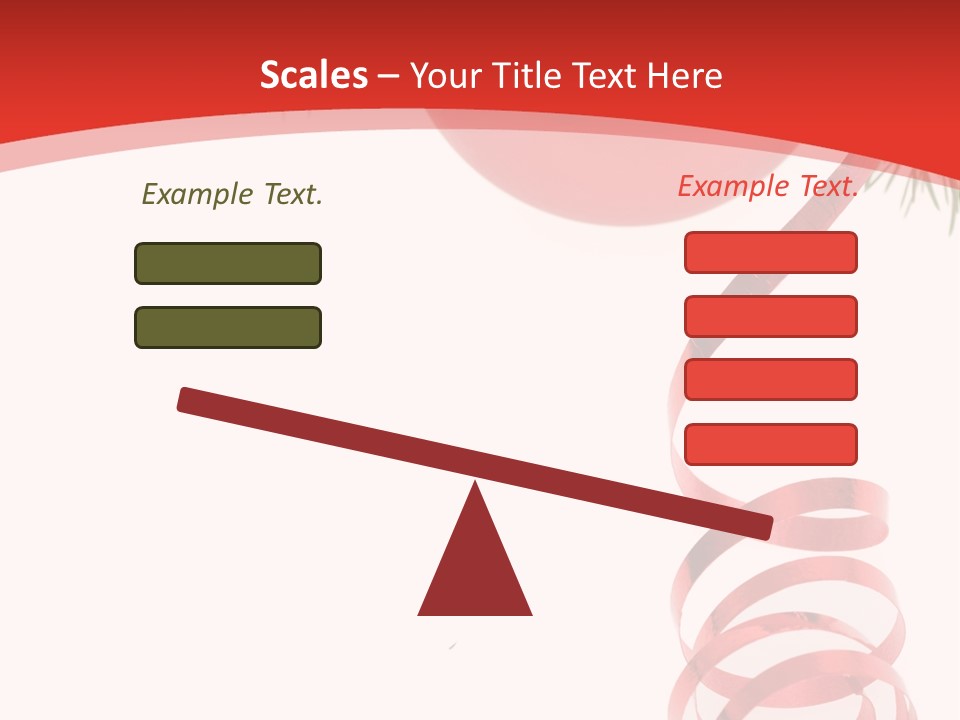 Scales – Your Title Text Here

Example Text.

Example Text.